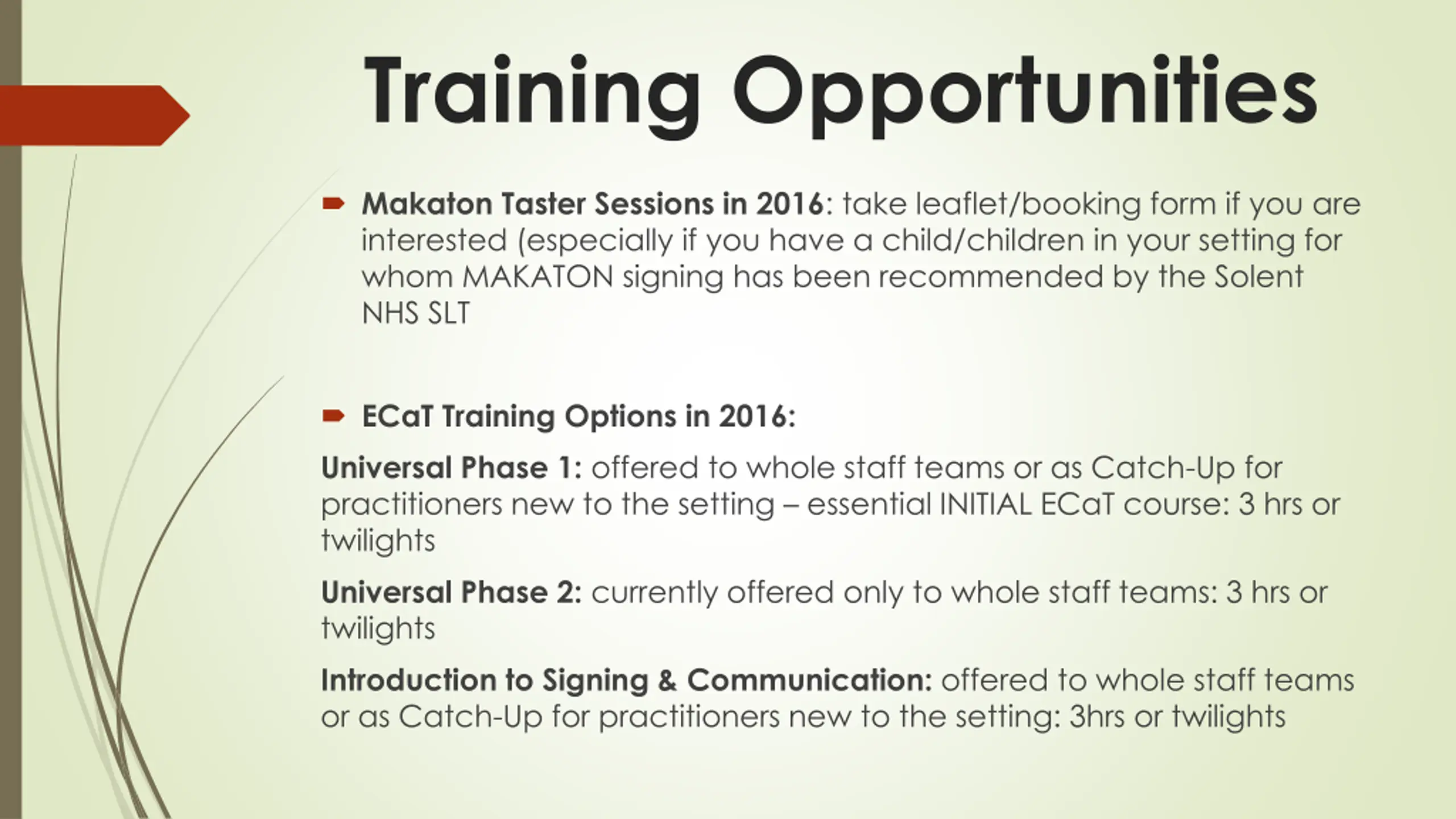 Training Opportunities

Makaton Taster Sessions in 2016: take leaflet/booking form if you are interested (especially if you have a child/children in your setting for whom MAKATON signing has been recommended by the Solent NHS SLT

ECaT Training Options in 2016:

Universal Phase 1: offered to whole staff teams or as Catch-Up for practitioners new to the setting – essential INITIAL ECaT course: 3 hrs or twilights

Universal Phase 2: currently offered only to whole staff teams: 3 hrs or twilights

Introduction to Signing & Communication: offered to whole staff teams or as Catch-Up for practitioners new to the setting: 3hrs or twilights